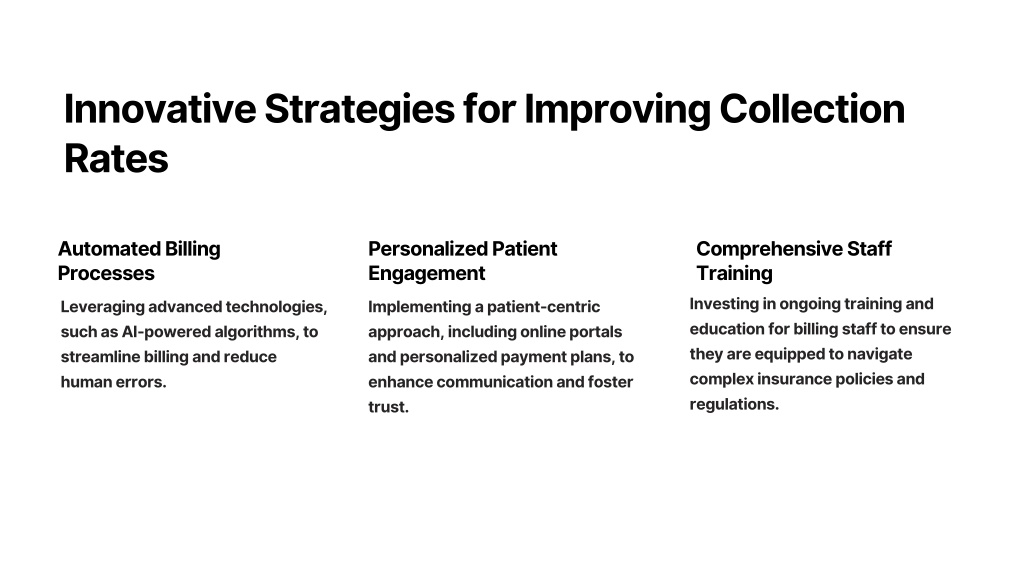 Innovative Strategies for Improving Collection Rates

Automated Billing Processes

Leveraging advanced technologies, such as AI-powered algorithms, to streamline billing and reduce human errors.

Personalized Patient Engagement

Implementing a patient-centric approach, including online portals and personalized payment plans, to enhance communication and foster trust.

Comprehensive Staff Training

Investing in ongoing training and education for billing staff to ensure they are equipped to navigate complex insurance policies and regulations.